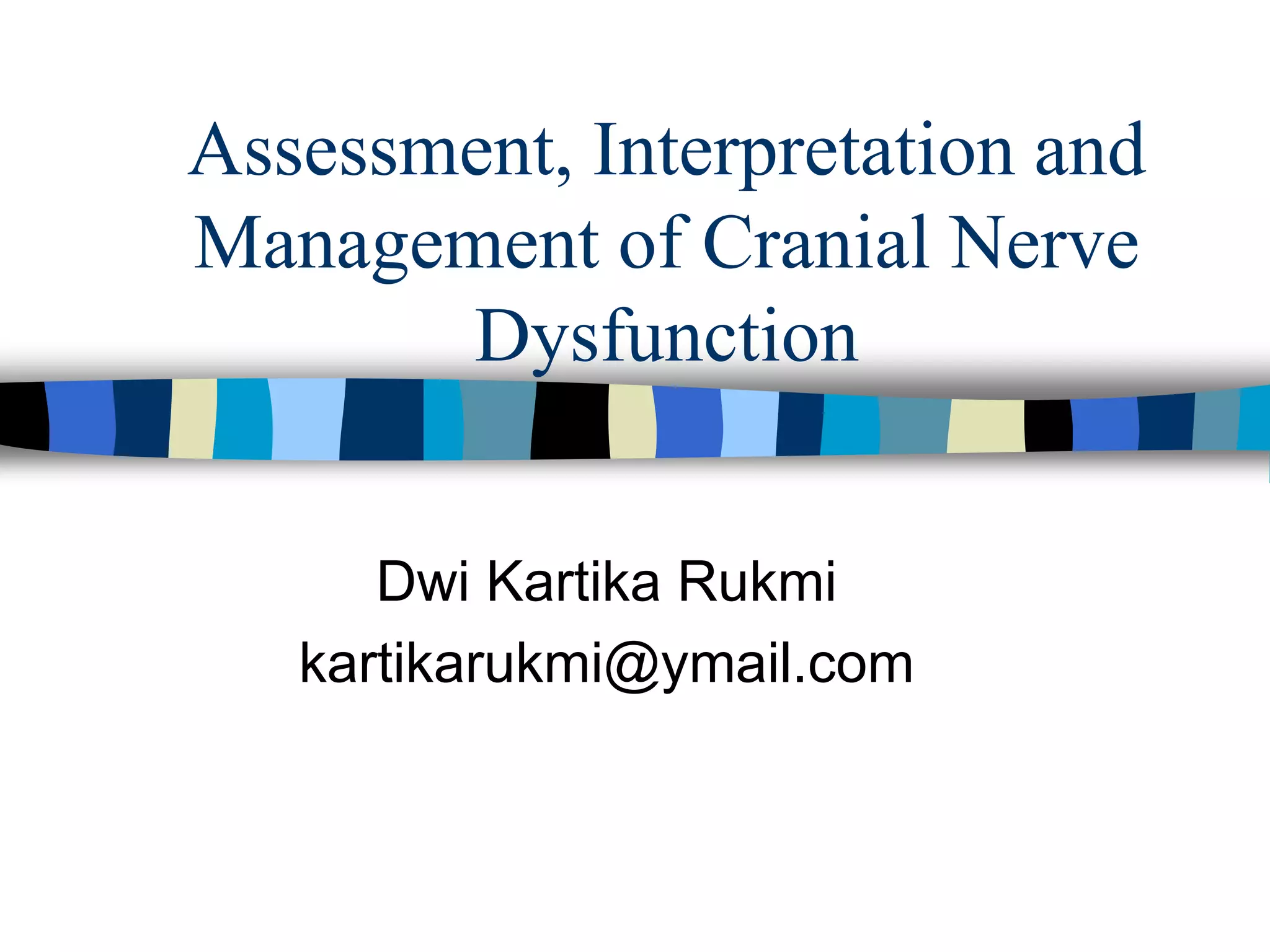 Assessment, Interpretation and Management of Cranial Nerve Dysfunction

Dwi Kartika Rukmi
kartikarukmi@ymail.com